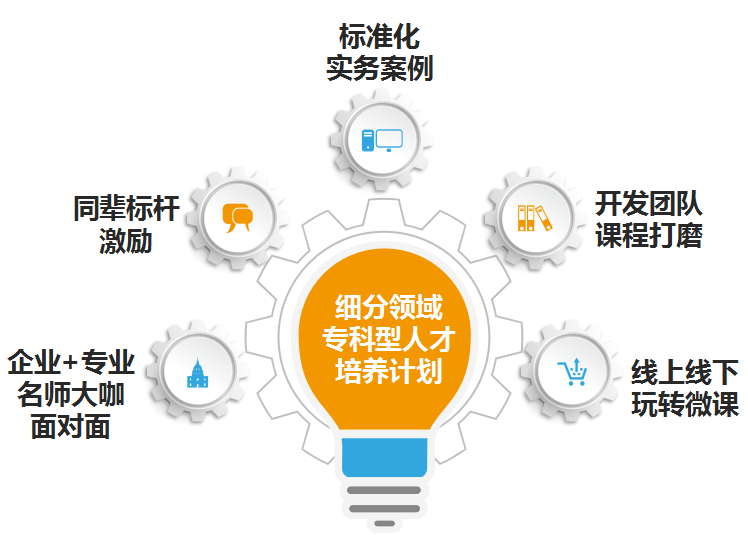 标准化
实务案例

同辈标杆
激励

开发团队
课程打磨

细分领域
专科型人才
培养计划

企业+专业
名师大咖
面对面

线上线下
玩转微课